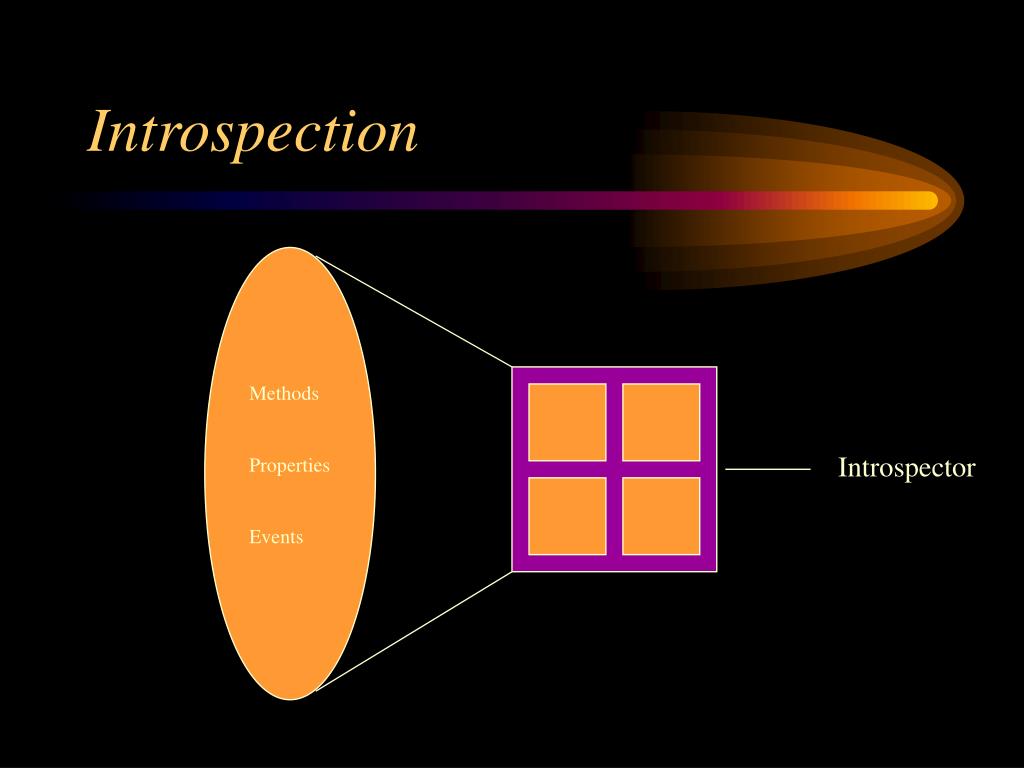 Introspection

Methods

Properties

Events

Introspector